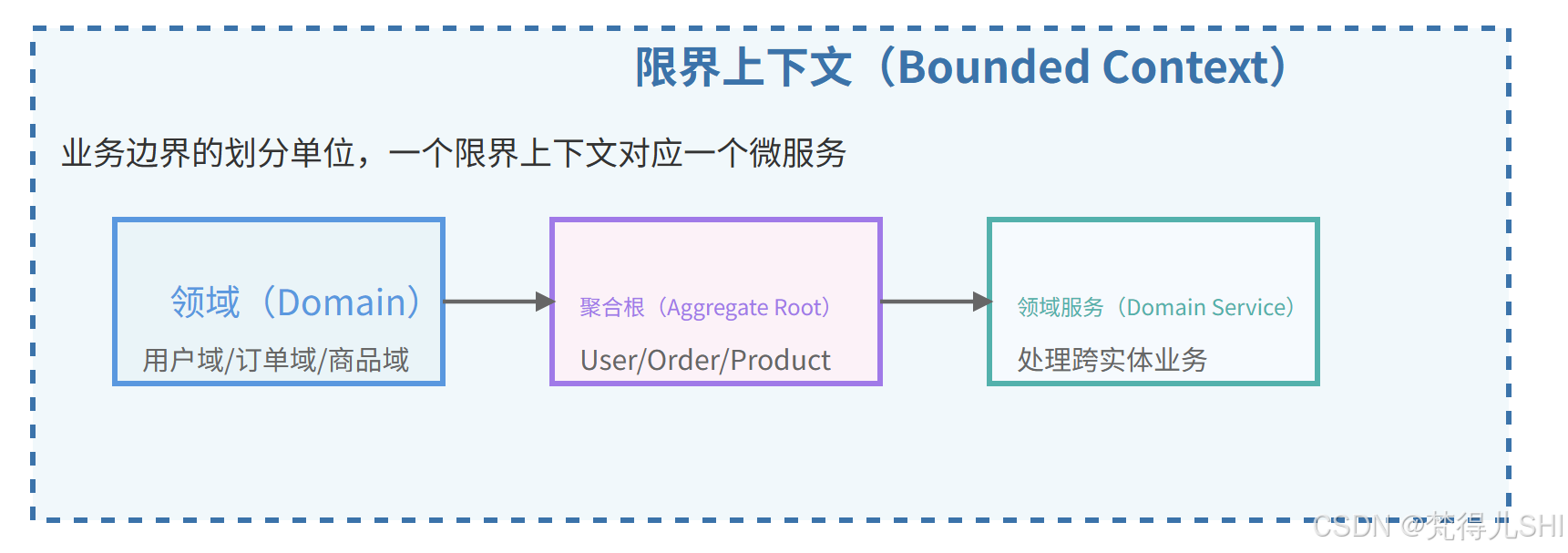 限界上下文（Bounded Context）

业务边界的划分单位，一个限界上下文对应一个微服务

领域（Domain）
用户域/订单域/商品域

聚合根（Aggregate Root）
User/Order/Product

领域服务（Domain Service）
处理跨实体业务

CSDN @梵得儿SHI